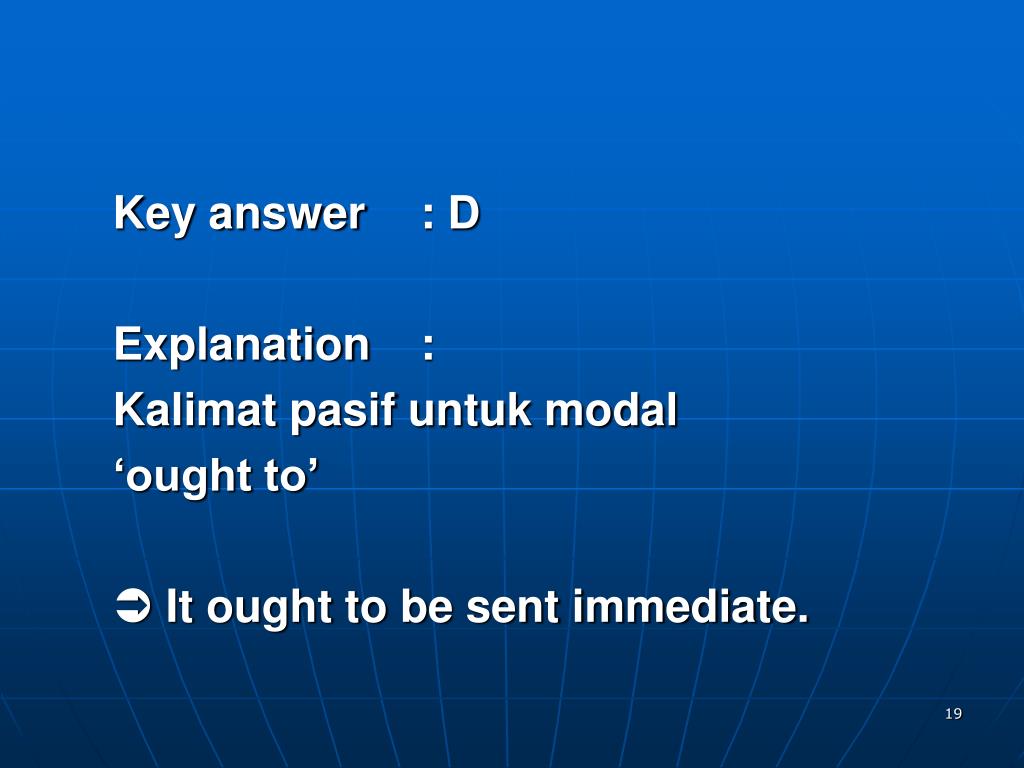 Key answer : D

Explanation :
Kalimat pasif untuk modal ‘ought to’

➲ It ought to be sent immediate.

19